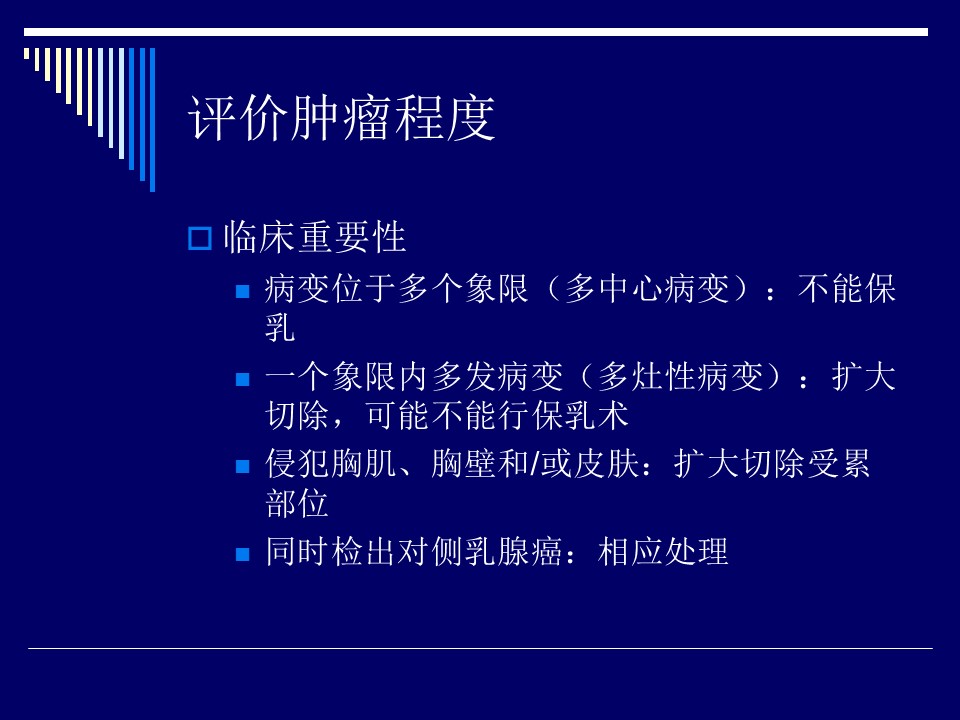 评价肿瘤程度

临床重要性

病变位于多个象限（多中心病变）：不能保乳

一个象限内多发病变（多灶性病变）：扩大切除，可能不能行保乳术

侵犯胸肌、胸壁和/或皮肤：扩大切除受累部位

同时检出对侧乳腺癌：相应处理